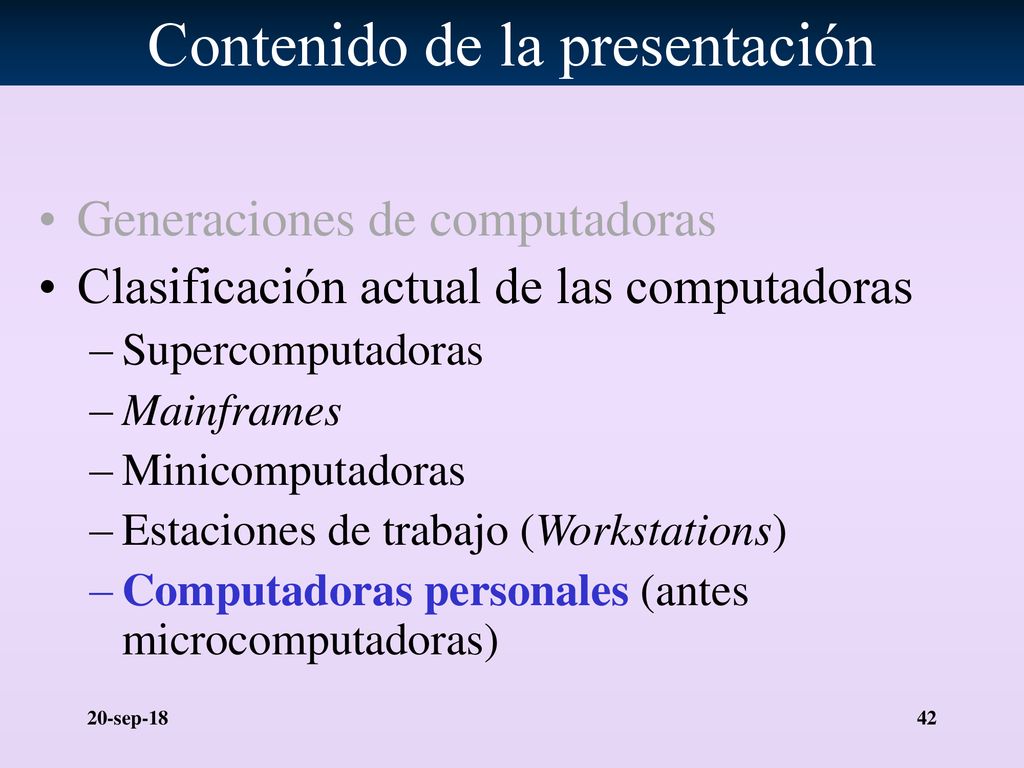 Contenido de la presentación

• Generaciones de computadoras
• Clasificación actual de las computadoras
– Supercomputadoras
– Mainframes
– Minicomputadoras
– Estaciones de trabajo (Workstations)
– Computadoras personales (antes microcomputadoras)

20-sep-18

42